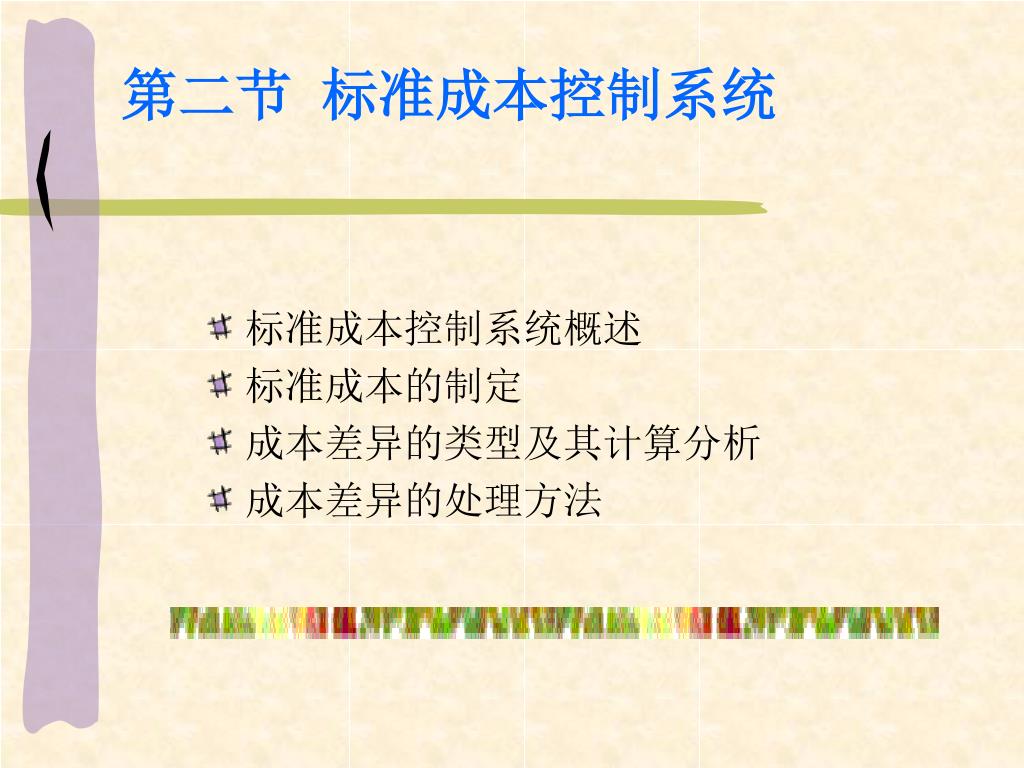 第二节 标准成本控制系统

标准成本控制系统概述
标准成本的制定
成本差异的类型及其计算分析
成本差异的处理方法